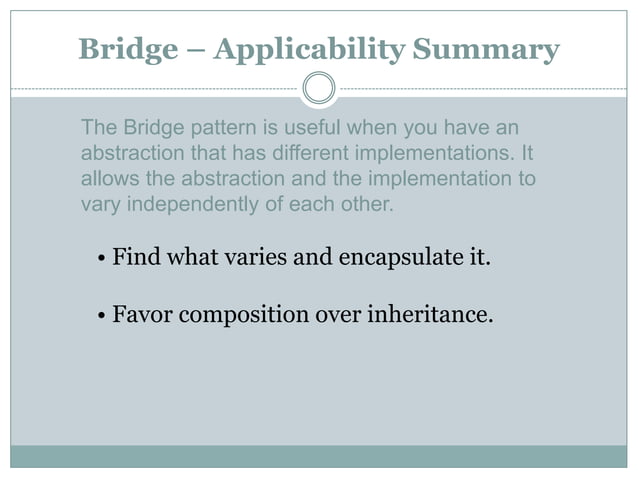 Bridge – Applicability Summary

The Bridge pattern is useful when you have an abstraction that has different implementations. It allows the abstraction and the implementation to vary independently of each other.

• Find what varies and encapsulate it.

• Favor composition over inheritance.